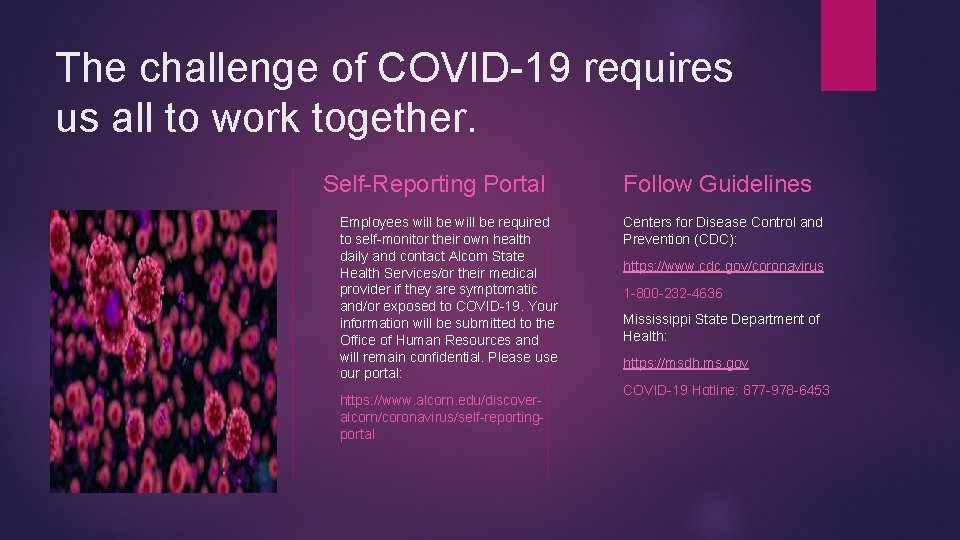 The challenge of COVID-19 requires us all to work together.

Self-Reporting Portal

Employees will be will be required to self-monitor their own health daily and contact Alcorn State Health Services/or their medical provider if they are symptomatic and/or exposed to COVID-19. Your information will be submitted to the Office of Human Resources and will remain confidential. Please use our portal:

https://www.alcorn.edu/discover-alcorn/coronavirus/self-reporting-portal

Follow Guidelines

Centers for Disease Control and Prevention (CDC):

https://www.cdc.gov/coronavirus

1-800-232-4636

Mississippi State Department of Health:

https://msdh.ms.gov

COVID-19 Hotline: 877-978-6453